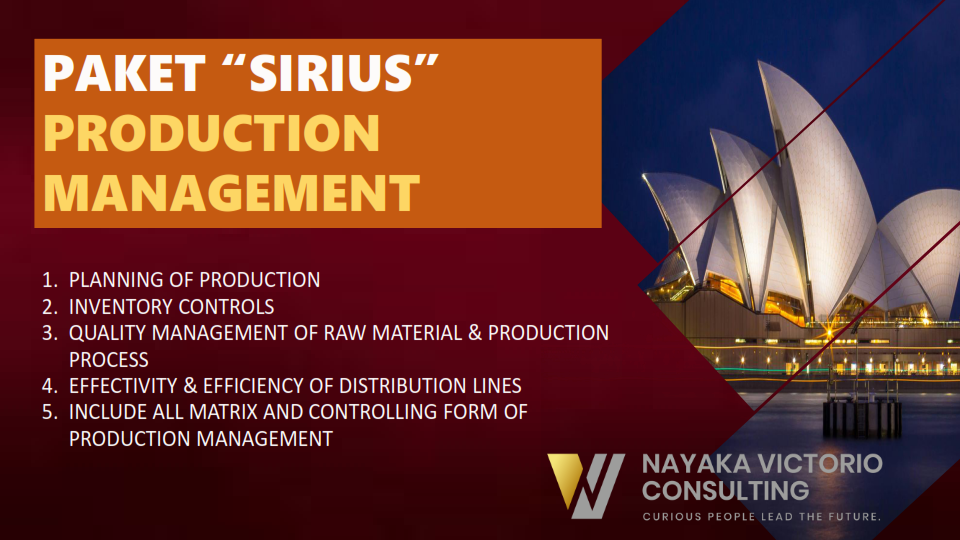 PAKET “SIRIUS”
PRODUCTION MANAGEMENT

1. PLANNING OF PRODUCTION
2. INVENTORY CONTROLS
3. QUALITY MANAGEMENT OF RAW MATERIAL & PRODUCTION PROCESS
4. EFFECTIVITY & EFFICIENCY OF DISTRIBUTION LINES
5. INCLUDE ALL MATRIX AND CONTROLLING FORM OF PRODUCTION MANAGEMENT

NAYAKA VICTORIO CONSULTING
CURIOUS PEOPLE LEAD THE FUTURE.